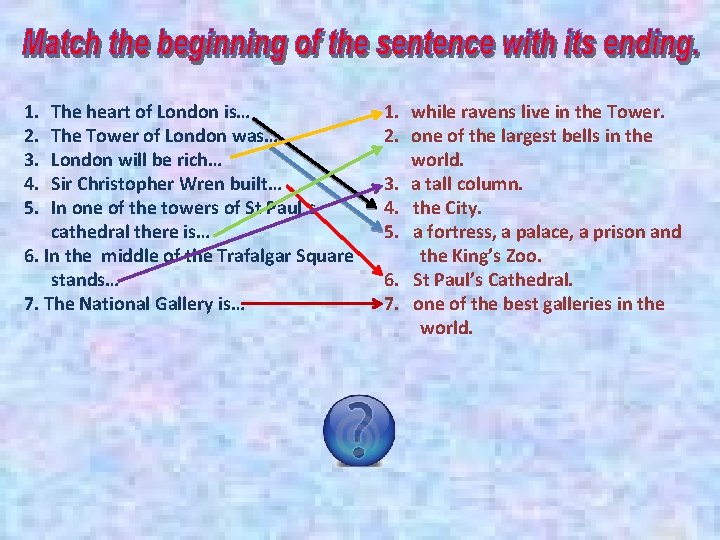 Match the beginning of the sentence with its ending.

1. The heart of London is…
2. The Tower of London was…
3. London will be rich…
4. Sir Christopher Wren built…
5. In one of the towers of St Paul's cathedral there is…
6. In the middle of the Trafalgar Square stands…
7. The National Gallery is…

1. while ravens live in the Tower.
2. one of the largest bells in the world.
3. a tall column.
4. the City.
5. a fortress, a palace, a prison and the King's Zoo.
6. St Paul's Cathedral.
7. one of the best galleries in the world.

?